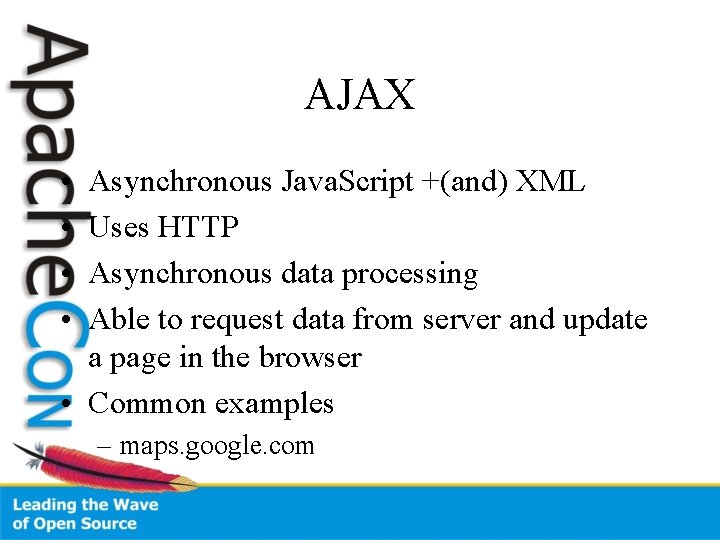 ApacheCon

AJAX

• Asynchronous JavaScript +(and) XML
• Uses HTTP
• Asynchronous data processing
• Able to request data from server and update a page in the browser
• Common examples
– maps.google.com

Leading the Wave of Open Source